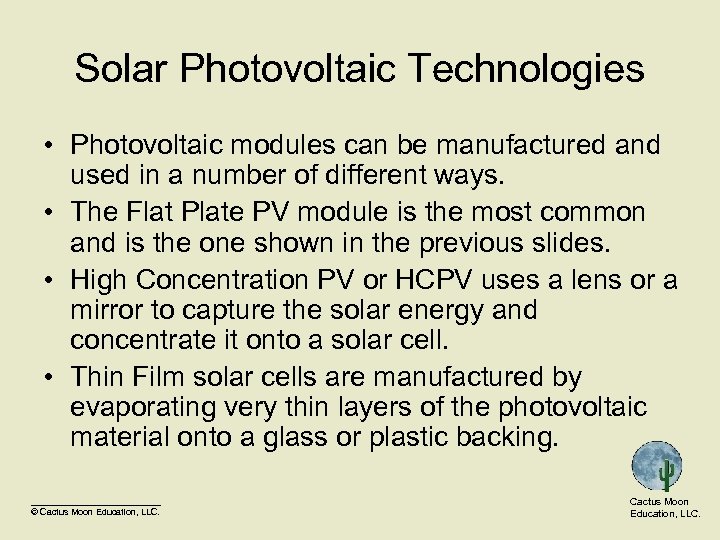 Solar Photovoltaic Technologies

• Photovoltaic modules can be manufactured and used in a number of different ways.

• The Flat Plate PV module is the most common and is the one shown in the previous slides.

• High Concentration PV or HCPV uses a lens or a mirror to capture the solar energy and concentrate it onto a solar cell.

• Thin Film solar cells are manufactured by evaporating very thin layers of the photovoltaic material onto a glass or plastic backing.

© Cactus Moon Education, LLC.

Cactus Moon Education, LLC.